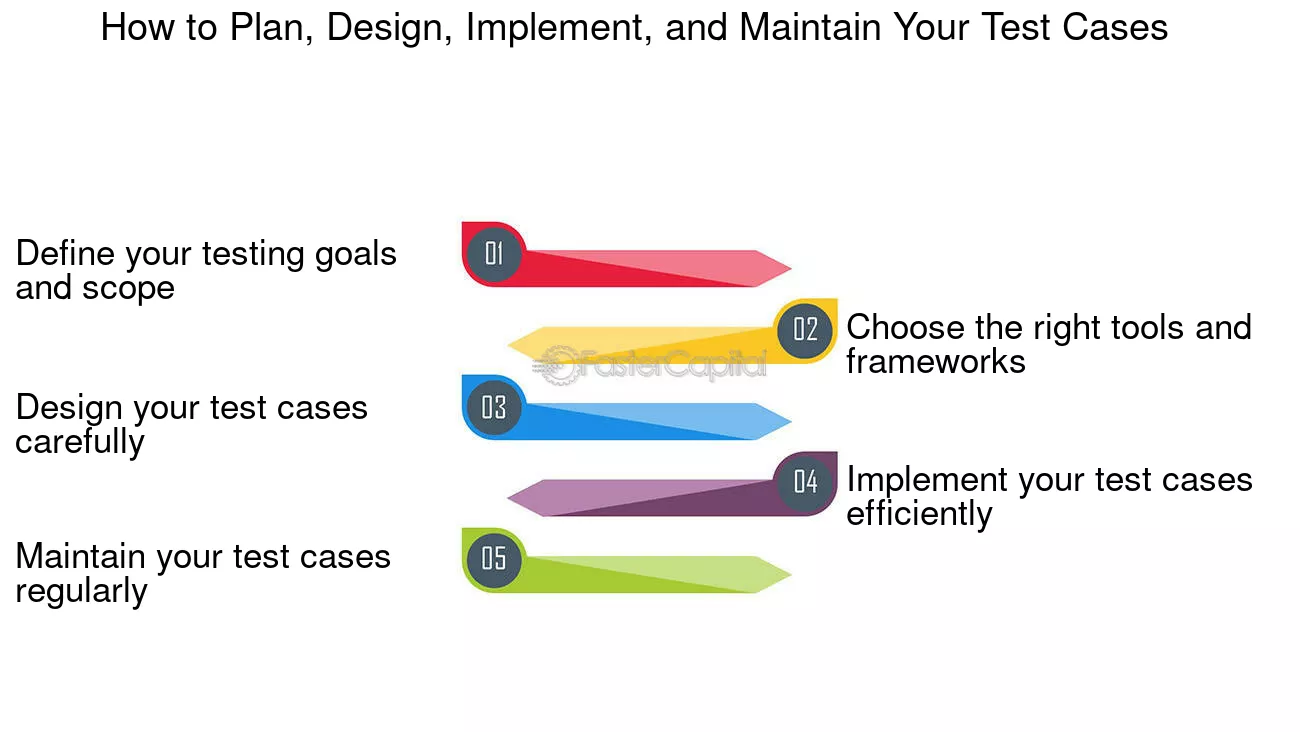 How to Plan, Design, Implement, and Maintain Your Test Cases

01
Define your testing goals and scope

02
Choose the right tools and frameworks

FasterCapital

03
Design your test cases carefully

04
Implement your test cases efficiently

05
Maintain your test cases regularly